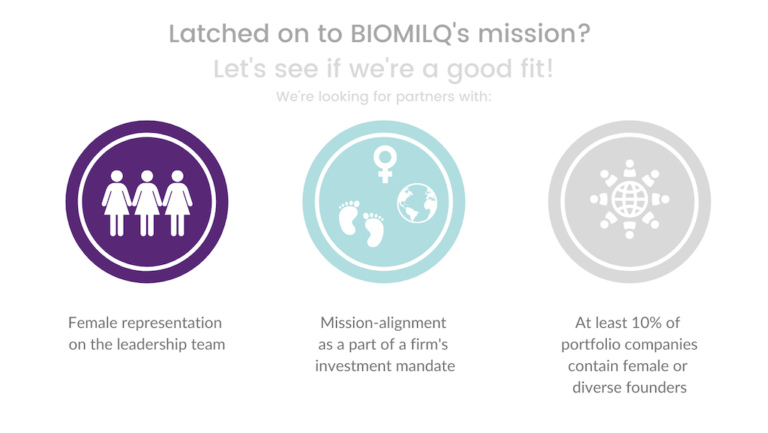 Latched on to BIOMILQ's mission?
Let's see if we're a good fit!
We're looking for partners with:

Female representation on the leadership team

Mission-alignment as a part of a firm's investment mandate

At least 10% of portfolio companies contain female or diverse founders